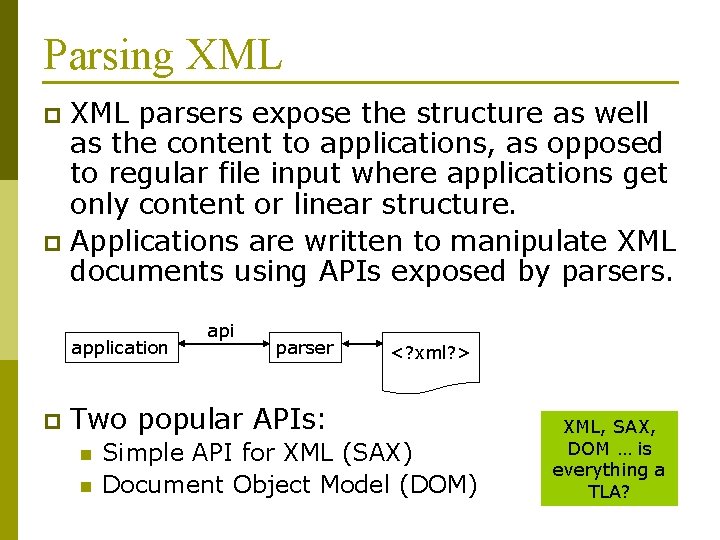 Parsing XML

XML parsers expose the structure as well as the content to applications, as opposed to regular file input where applications get only content or linear structure.

Applications are written to manipulate XML documents using APIs exposed by parsers.

application
api
parser
<?xml?>

Two popular APIs:

Simple API for XML (SAX)

Document Object Model (DOM)

XML, SAX, DOM … is everything a TLA?